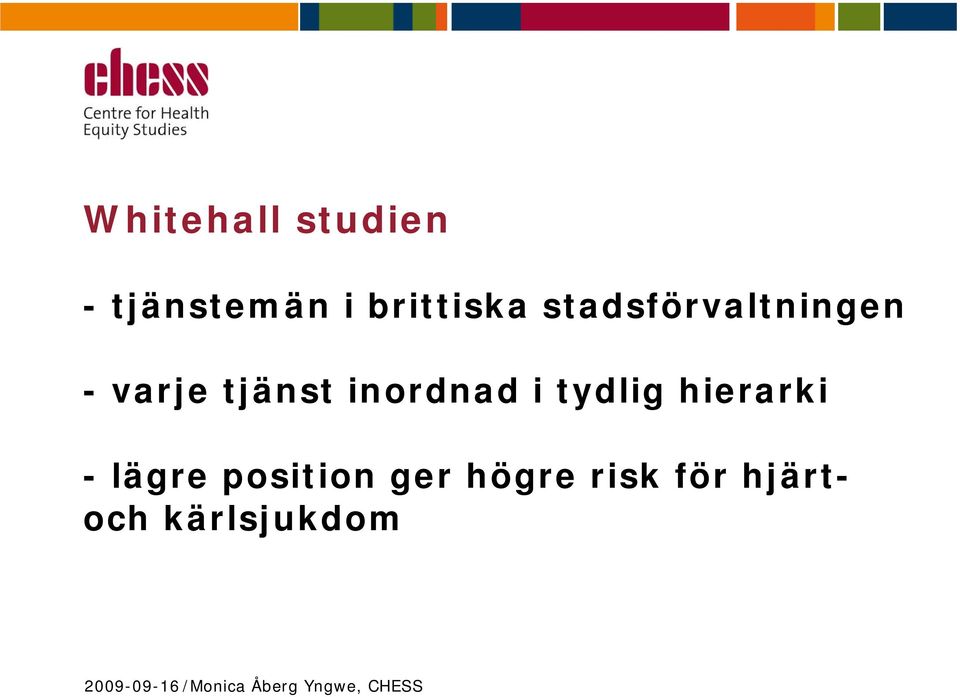 chess
Centre for Health
Equity Studies

Whitehall studien

- tjänstemän i brittiska stadsförvaltningen

- varje tjänst inordnad i tydlig hierarki

- lägre position ger högre risk för hjärt- och kärlsjukdom

2009-09-16/Monica Åberg Yngwe, CHESS